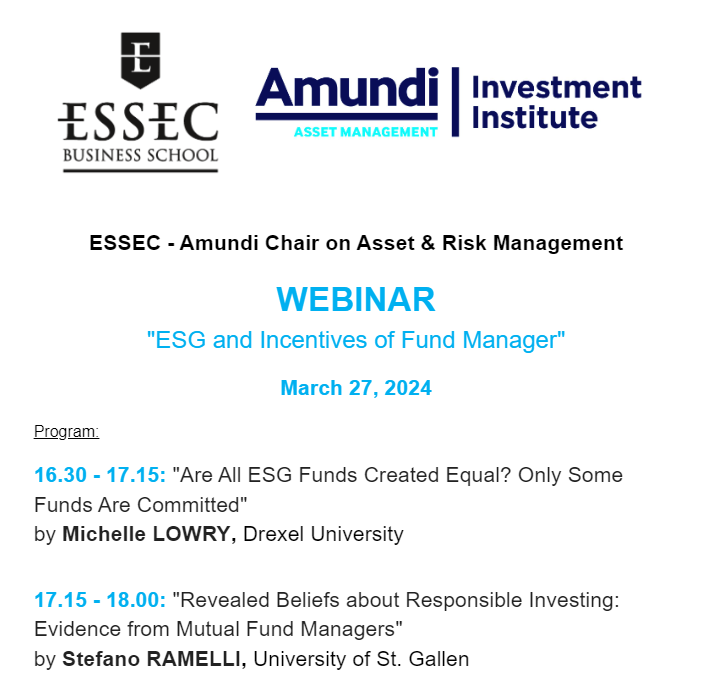 E
ESSEC
BUSINESS SCHOOL

Amundi
ASSET MANAGEMENT
Investment Institute

ESSEC - Amundi Chair on Asset & Risk Management

WEBINAR

"ESG and Incentives of Fund Manager"

March 27, 2024

Program:

16.30 - 17.15: "Are All ESG Funds Created Equal? Only Some Funds Are Committed"
by Michelle LOWRY, Drexel University

17.15 - 18.00: "Revealed Beliefs about Responsible Investing: Evidence from Mutual Fund Managers"
by Stefano RAMELLI, University of St. Gallen